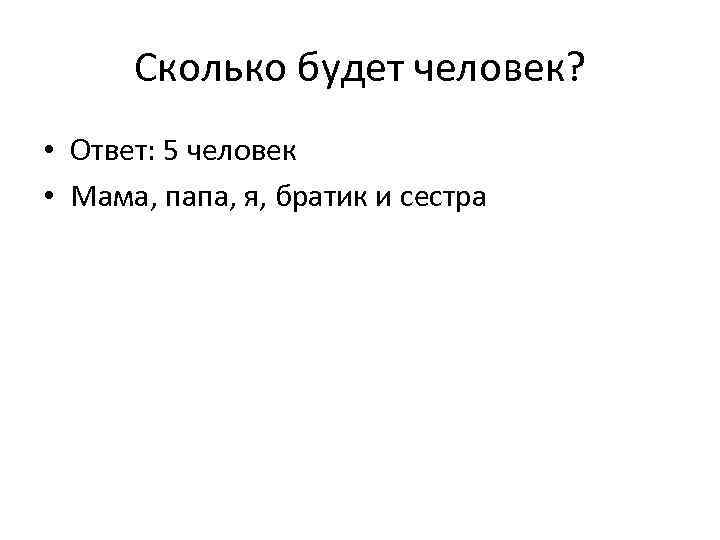 Сколько будет человек?

• Ответ: 5 человек
• Мама, папа, я, братик и сестра